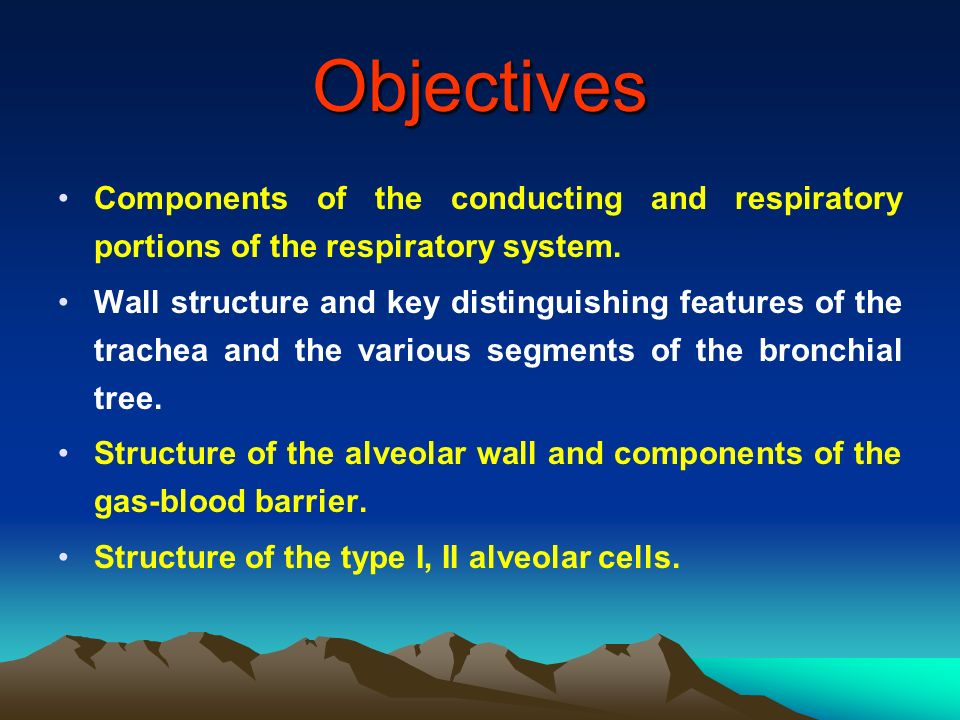 Objectives

• Components of the conducting and respiratory portions of the respiratory system.

• Wall structure and key distinguishing features of the trachea and the various segments of the bronchial tree.

• Structure of the alveolar wall and components of the gas-blood barrier.

• Structure of the type I, II alveolar cells.